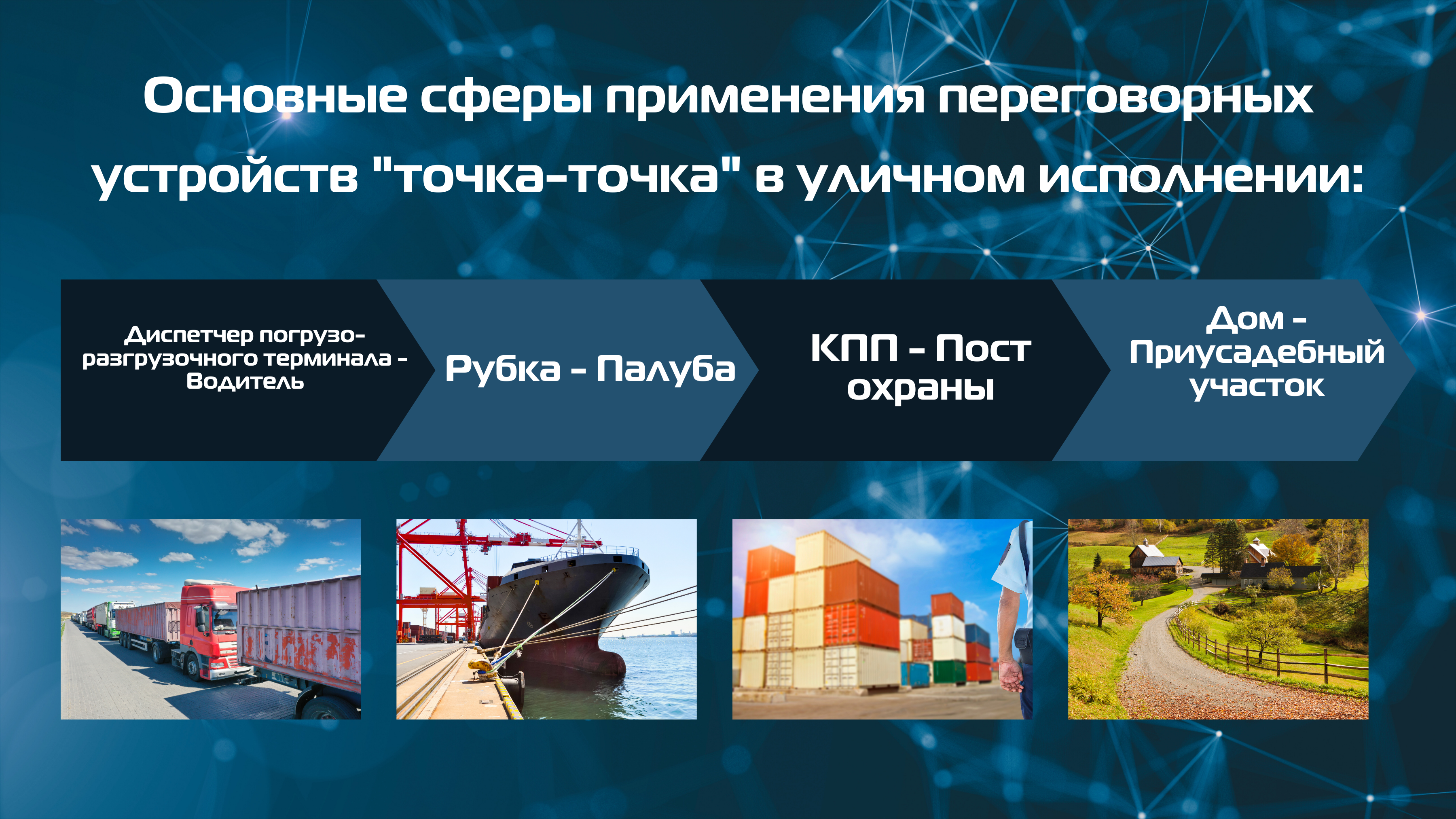 Основные сферы применения переговорных устройств "точка-точка" в уличном исполнении:

Диспетчер погрузо-разгрузочного терминала - Водитель

Рубка - Палуба

КПП - Пост охраны

Дом - Приусадебный участок